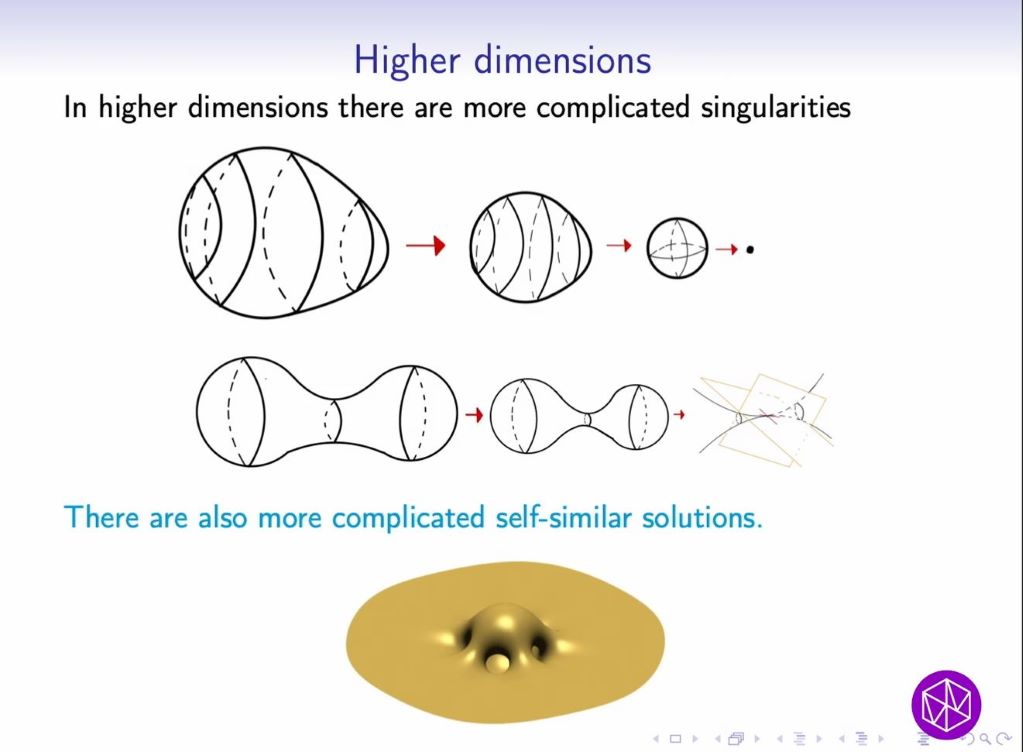 Higher dimensions

In higher dimensions there are more complicated singularities

There are also more complicated self-similar solutions.